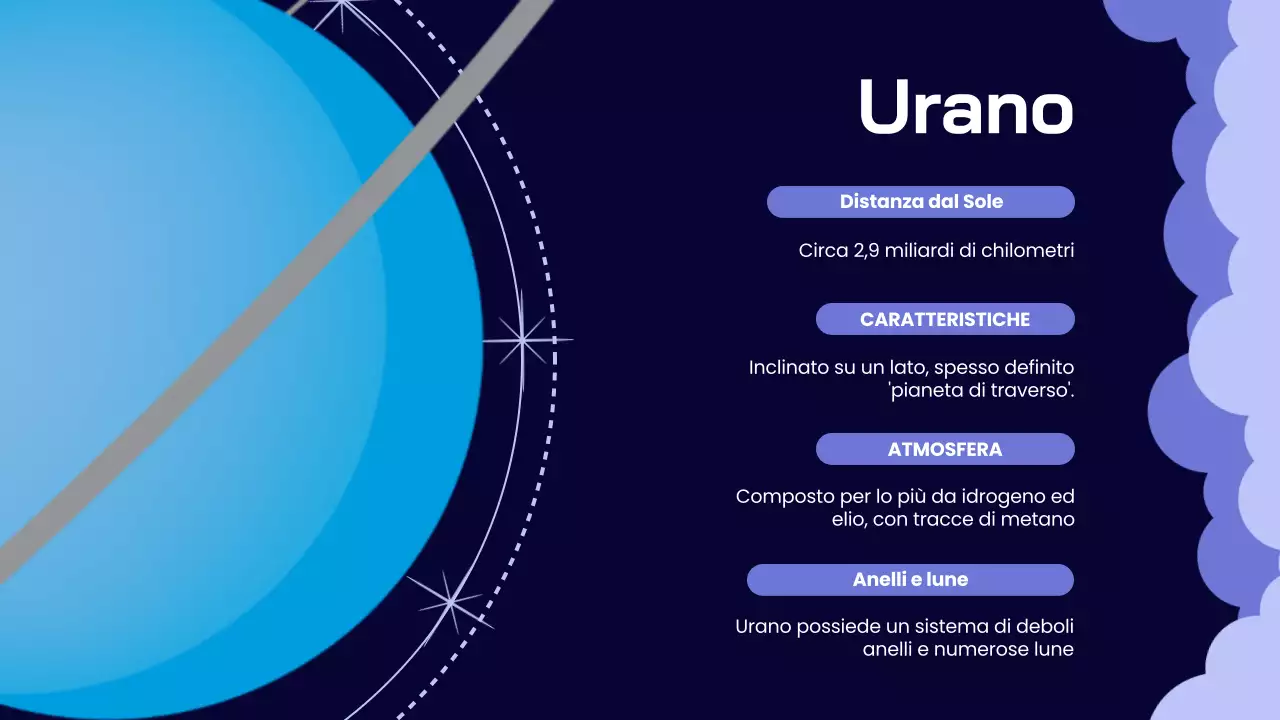 Urano

Distanza dal Sole

Circa 2,9 miliardi di chilometri

CARATTERISTICHE

Inclinato su un lato, spesso definito 'pianeta di traverso'.

ATMOSFERA

Composto per lo più da idrogeno ed elio, con tracce di metano

Anelli e lune

Urano possiede un sistema di deboli anelli e numerose lune